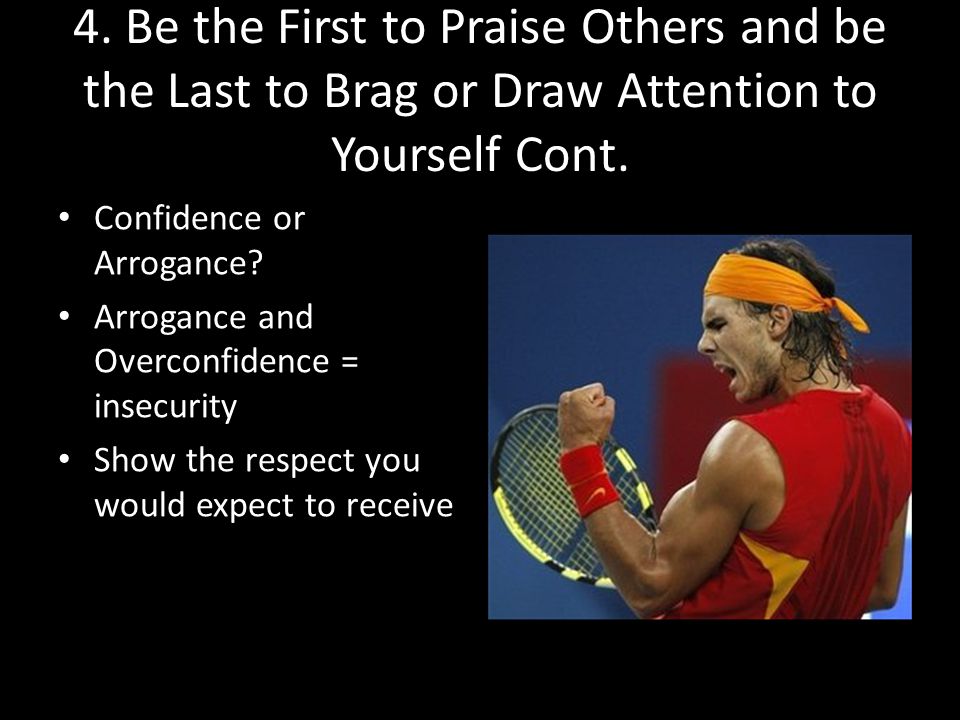 4. Be the First to Praise Others and be the Last to Brag or Draw Attention to Yourself Cont.

• Confidence or Arrogance?
• Arrogance and Overconfidence = insecurity
• Show the respect you would expect to receive